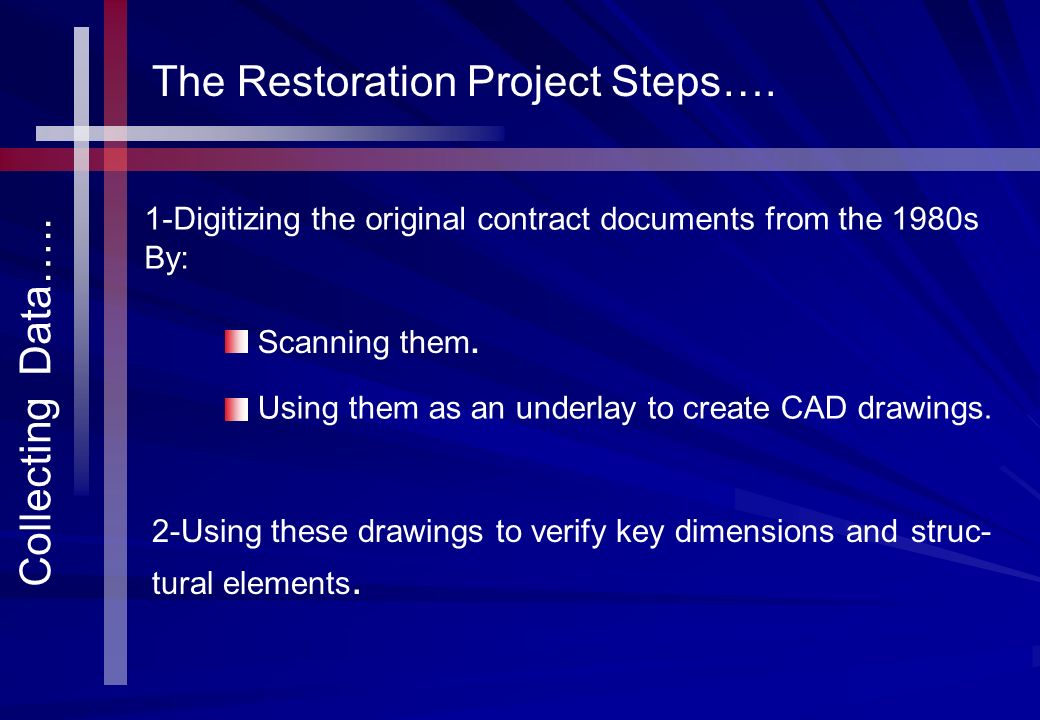 The Restoration Project Steps….

Collecting Data…..

1-Digitizing the original contract documents from the 1980s By:

Scanning them.

Using them as an underlay to create CAD drawings.

2-Using these drawings to verify key dimensions and structural elements.